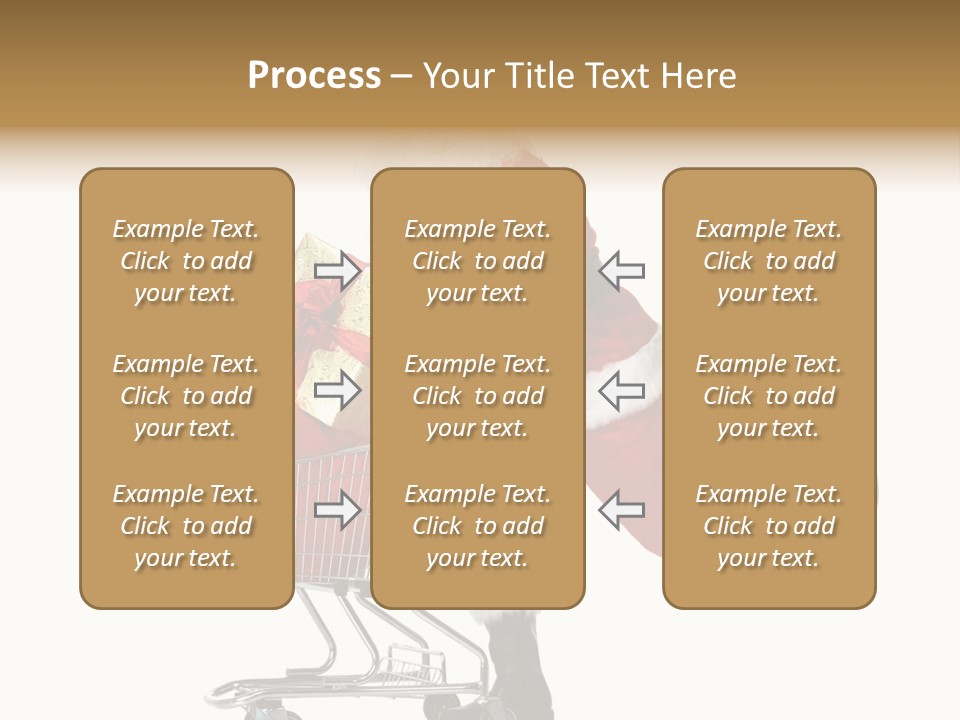 Process – Your Title Text Here

Example Text. Click to add your text.

Example Text. Click to add your text.

Example Text. Click to add your text.

Example Text. Click to add your text.

Example Text. Click to add your text.

Example Text. Click to add your text.

Example Text. Click to add your text.

Example Text. Click to add your text.

Example Text. Click to add your text.